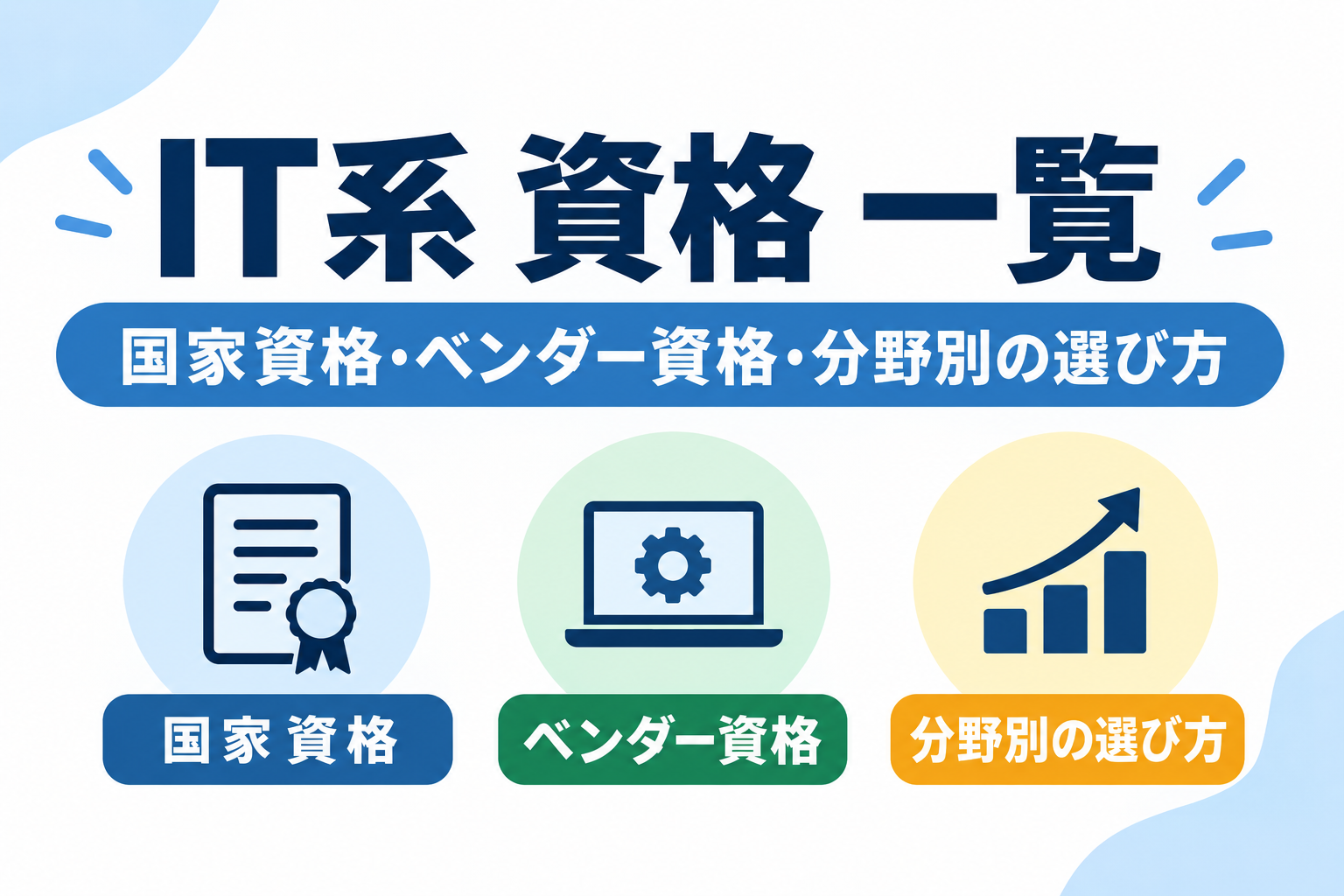 IT系 資格 一覧

国家資格・ベンダー資格・分野別の選び方

国家 資格

ベンダー資格

分野別の選び方